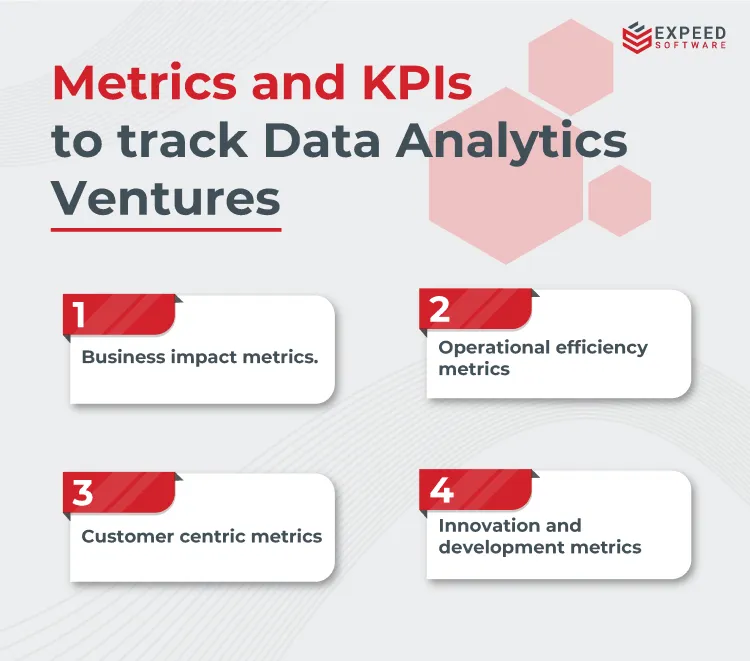 EXPEED
SOFTWARE

Metrics and KPIs to track Data Analytics Ventures

1
Business impact metrics.

2
Operational efficiency metrics

3
Customer centric metrics

4
Innovation and development metrics